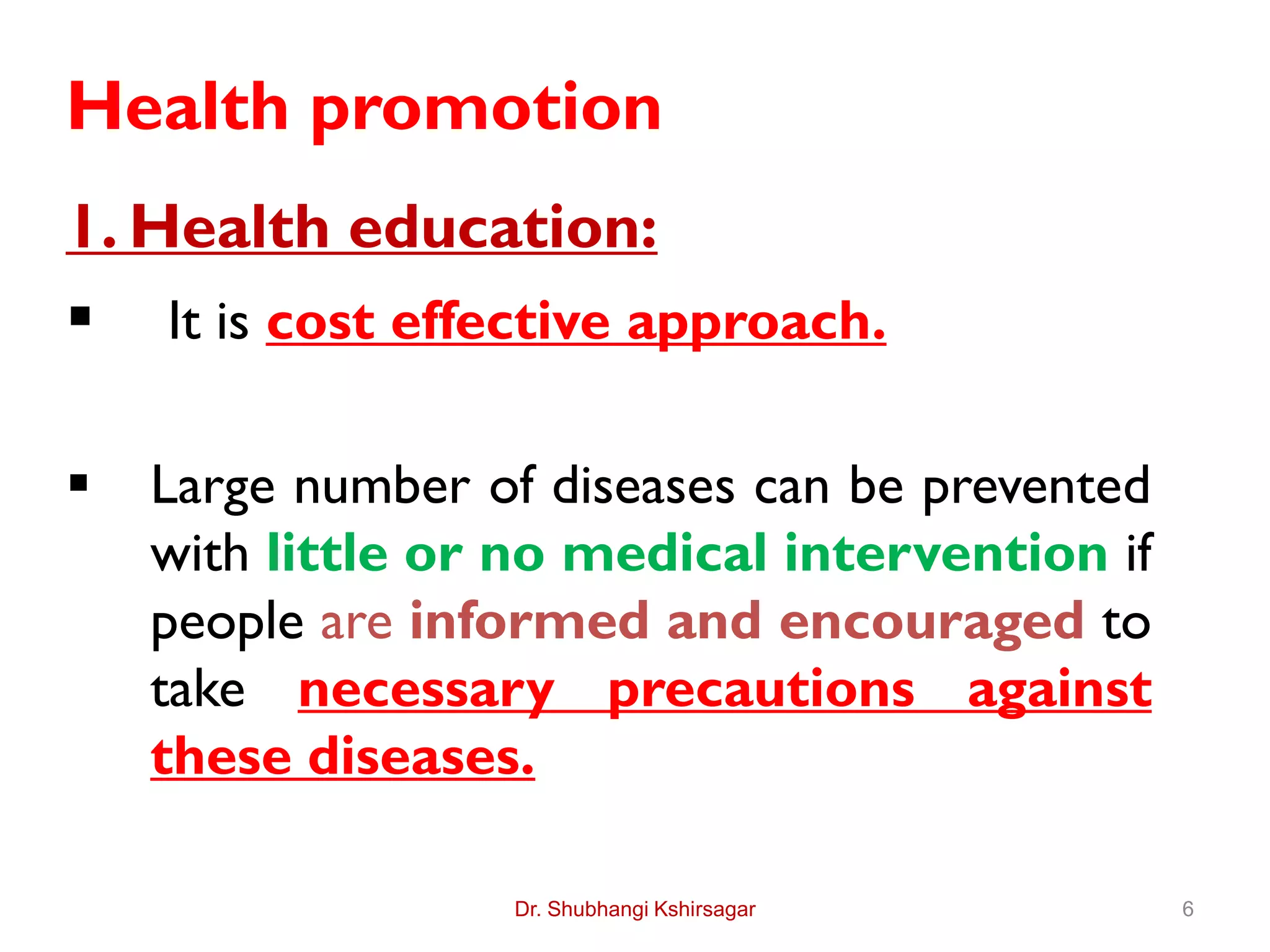 Health promotion

1. Health education:

▪ It is cost effective approach.

▪ Large number of diseases can be prevented with little or no medical intervention if people are informed and encouraged to take necessary precautions against these diseases.

Dr. Shubhangi Kshirsagar

6